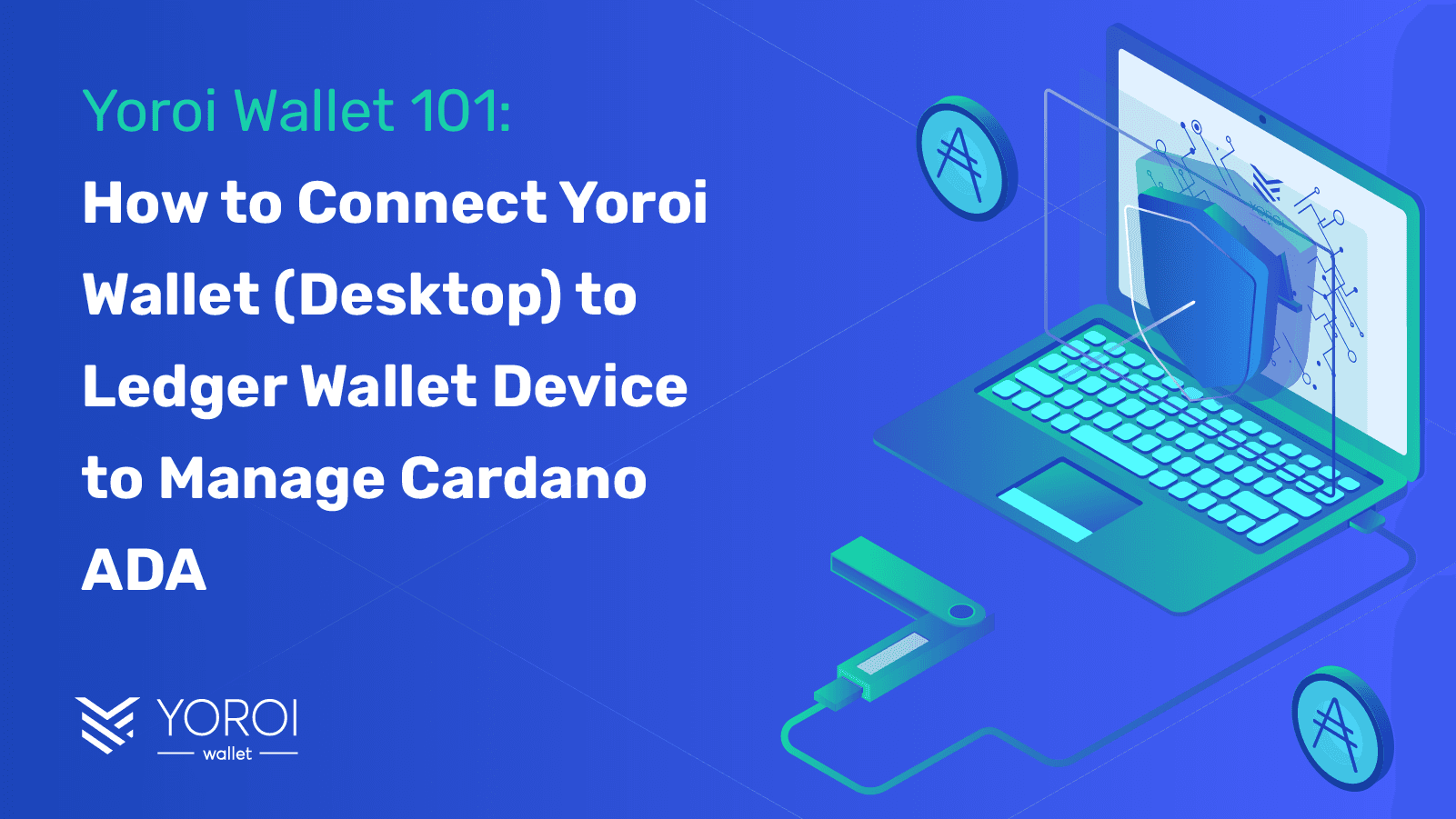 Yoroi Wallet 101:

How to Connect Yoroi Wallet (Desktop) to Ledger Wallet Device to Manage Cardano ADA

YOROI
wallet